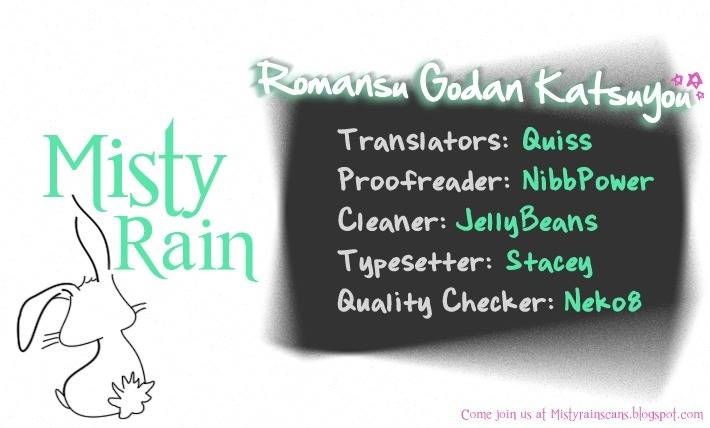 Misty Rain

Romansu Godan Katsuyou

Translators: Quiss
Proofreader: NibbPower
Cleaner: JellyBeans
Typesetter: Stacey
Quality Checker: Neko8

Come join us at Mistyrainscans.blogspot.com